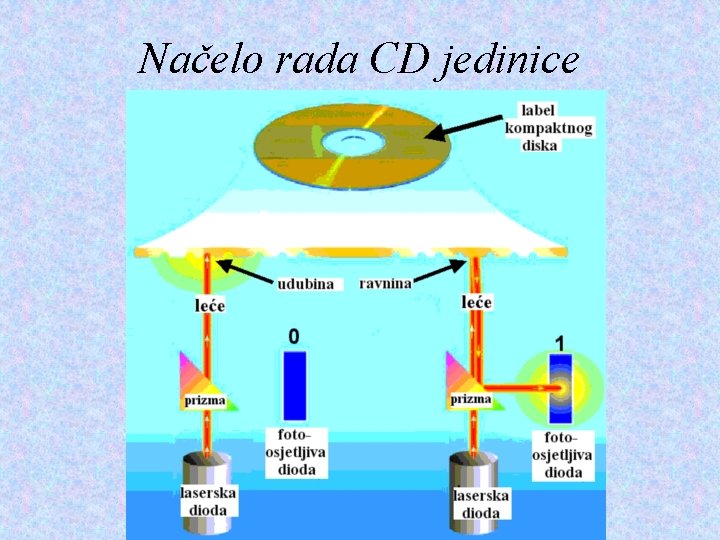 Načelo rada CD jedinice

label kompaktnog diska

udubina

ravnina

leće

leće

0

1

prizma

prizma

foto-osjetljiva dioda

foto-osjetljiva dioda

laserska dioda

laserska dioda